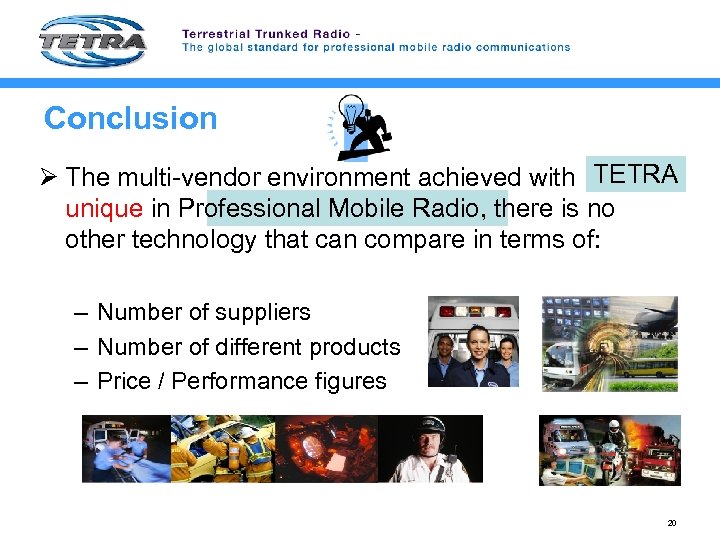 TETRA

Terrestrial Trunked Radio -
The global standard for professional mobile radio communications

Conclusion

➢ The multi-vendor environment achieved with TETRA unique in Professional Mobile Radio, there is no other technology that can compare in terms of:

– Number of suppliers
– Number of different products
– Price / Performance figures

20